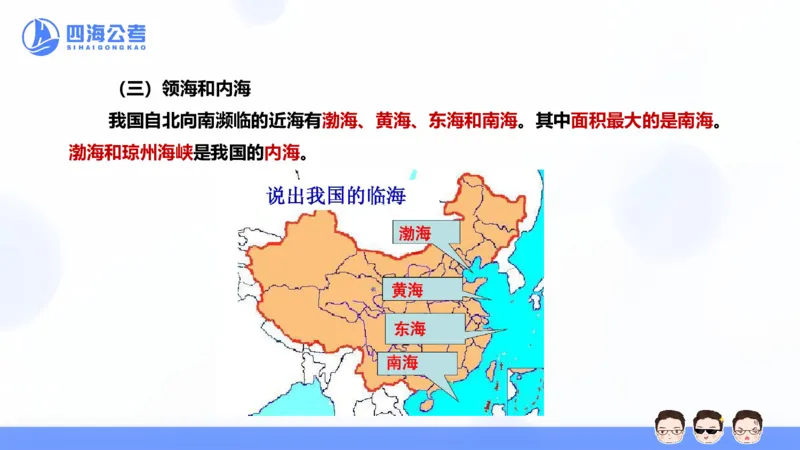 四海公考
SIHAIGONGKAO

（三）领海和内海

我国自北向南濒临的近海有渤海、黄海、东海和南海。其中面积最大的是南海。渤海和琼州海峡是我国的内海。

说出我国的临海

渤海

黄海

东海

南海